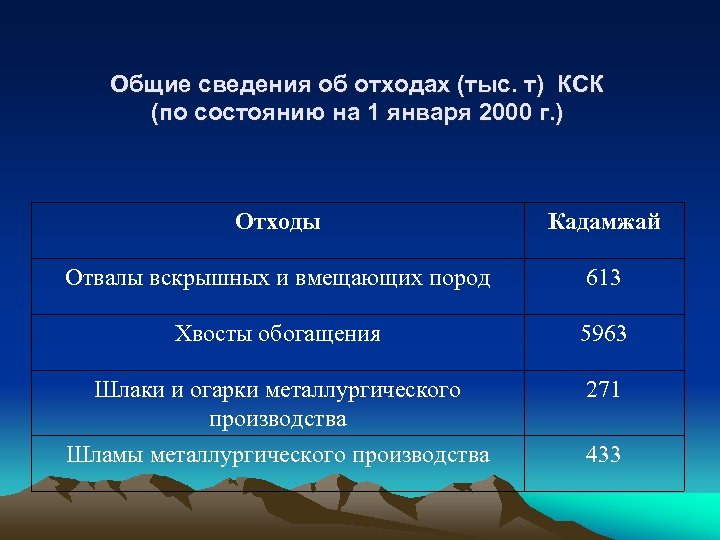 Общие сведения об отходах (тыс. т) КСК
(по состоянию на 1 января 2000 г.)

| Отходы | Кадамжай |
|---|---|
| Отвалы вскрышных и вмещающих пород | 613 |
| Хвосты обогащения | 5963 |
| Шлаки и огарки металлургического производства | 271 |
| Шламы металлургического производства | 433 |